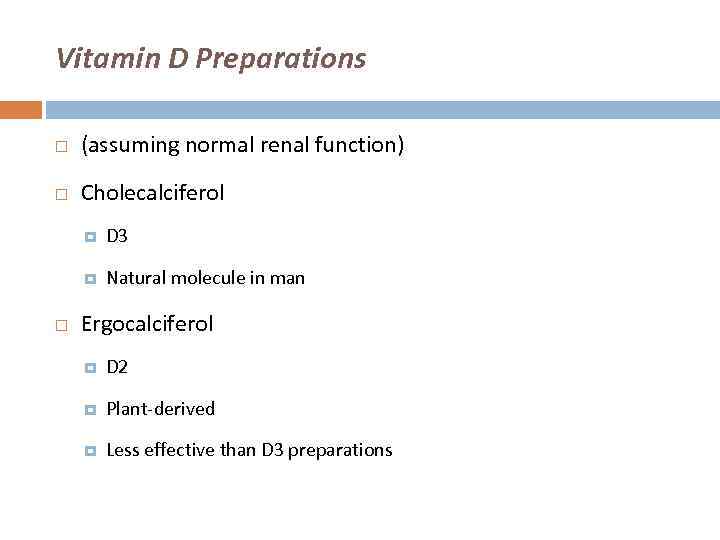 Vitamin D Preparations

(assuming normal renal function)

Cholecalciferol

D3

Natural molecule in man

Ergocalciferol

D2

Plant-derived

Less effective than D3 preparations